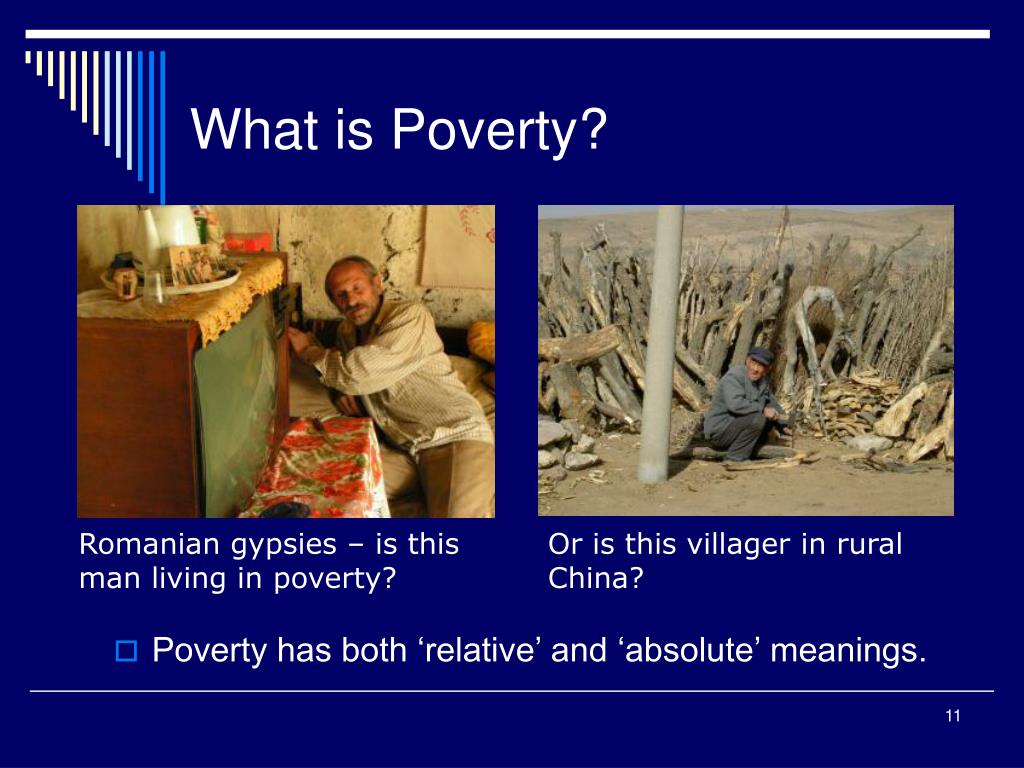 What is Poverty?

Romanian gypsies – is this man living in poverty?

Or is this villager in rural China?

Poverty has both ‘relative’ and ‘absolute’ meanings.

11